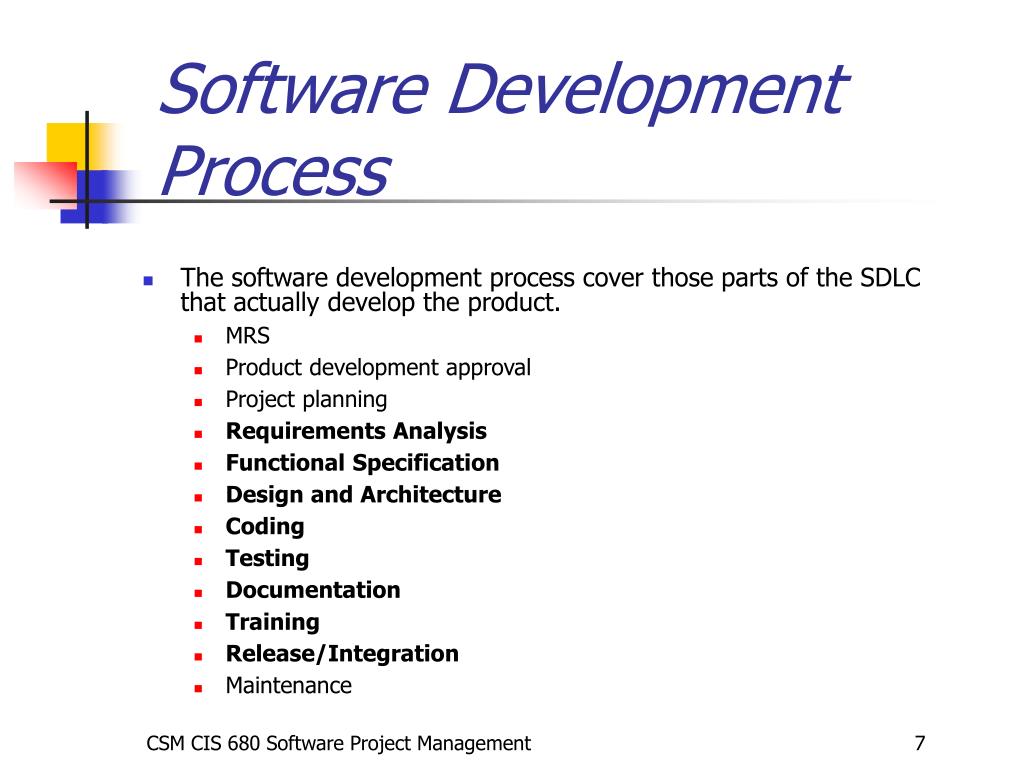 Software Development Process

The software development process cover those parts of the SDLC that actually develop the product.

MRS
Product development approval
Project planning
Requirements Analysis
Functional Specification
Design and Architecture
Coding
Testing
Documentation
Training
Release/Integration
Maintenance

CSM CIS 680 Software Project Management

7